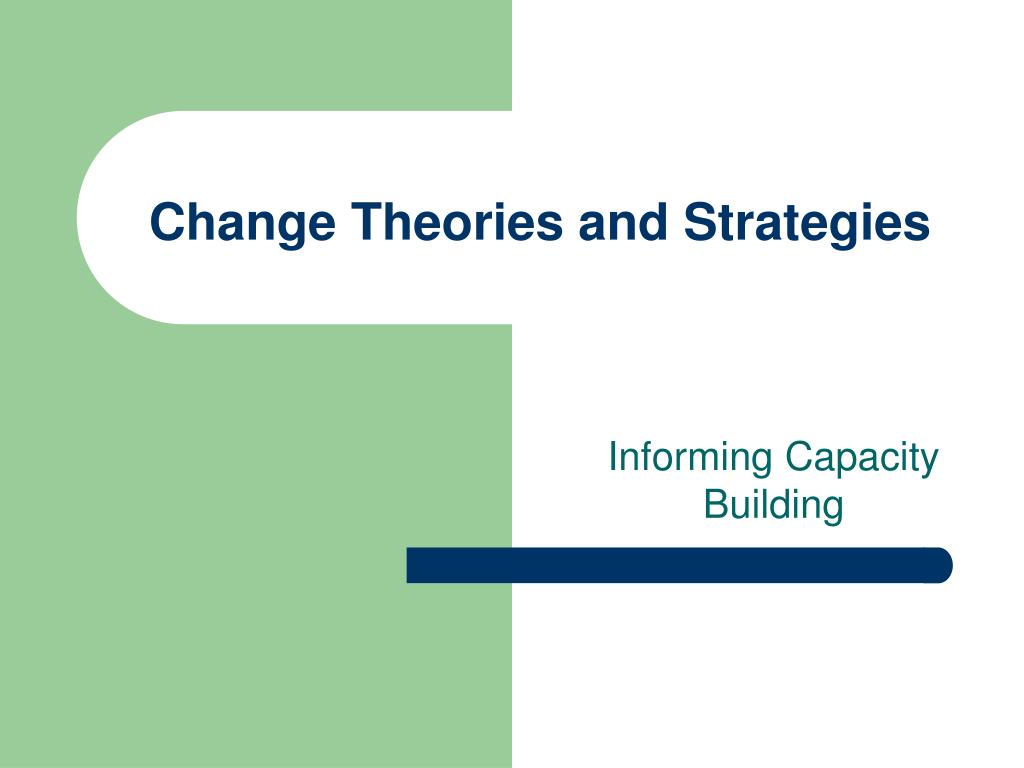 Change Theories and Strategies

Informing Capacity Building